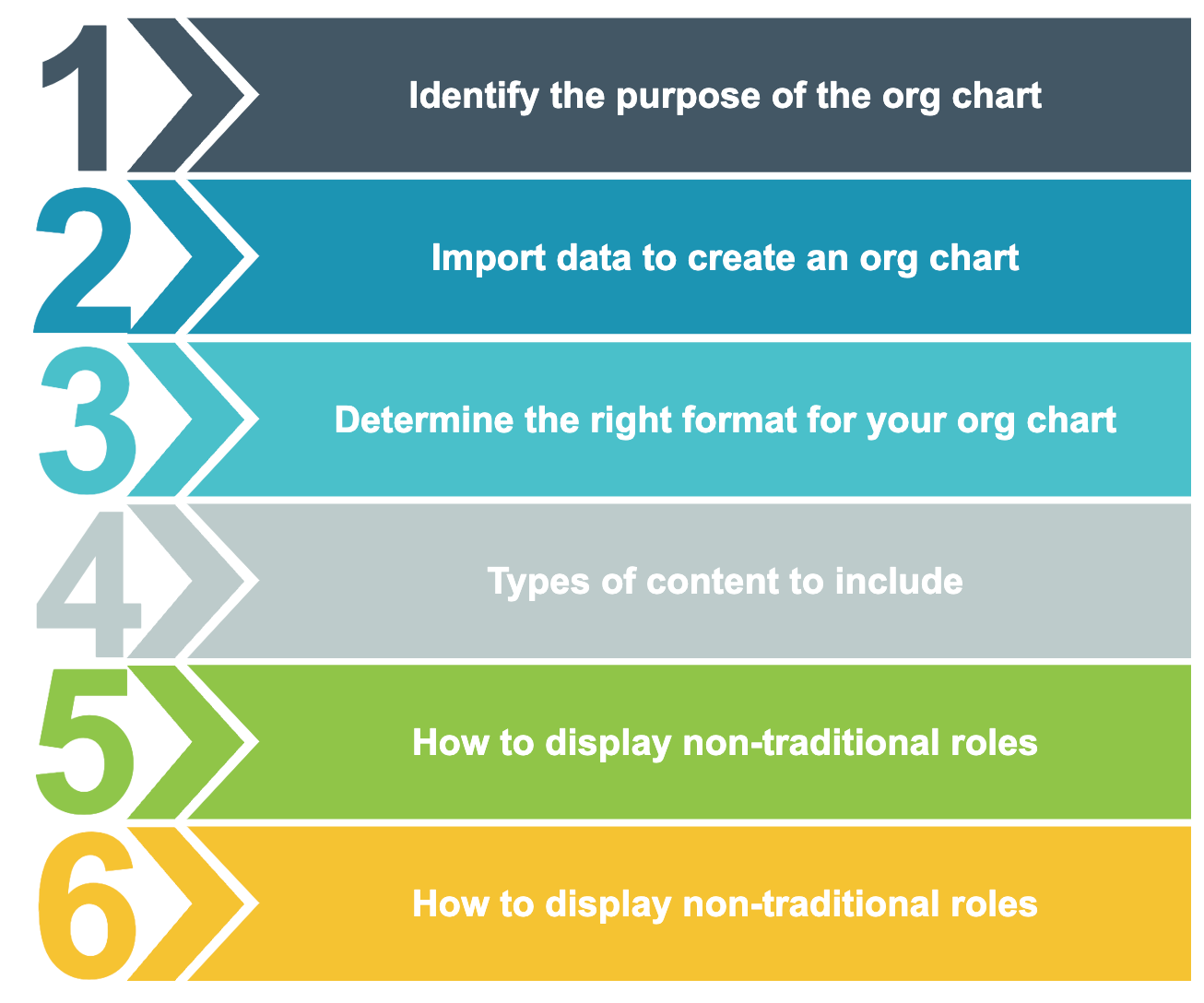 1 Identify the purpose of the org chart

2 Import data to create an org chart

3 Determine the right format for your org chart

4 Types of content to include

5 How to display non-traditional roles

6 How to display non-traditional roles